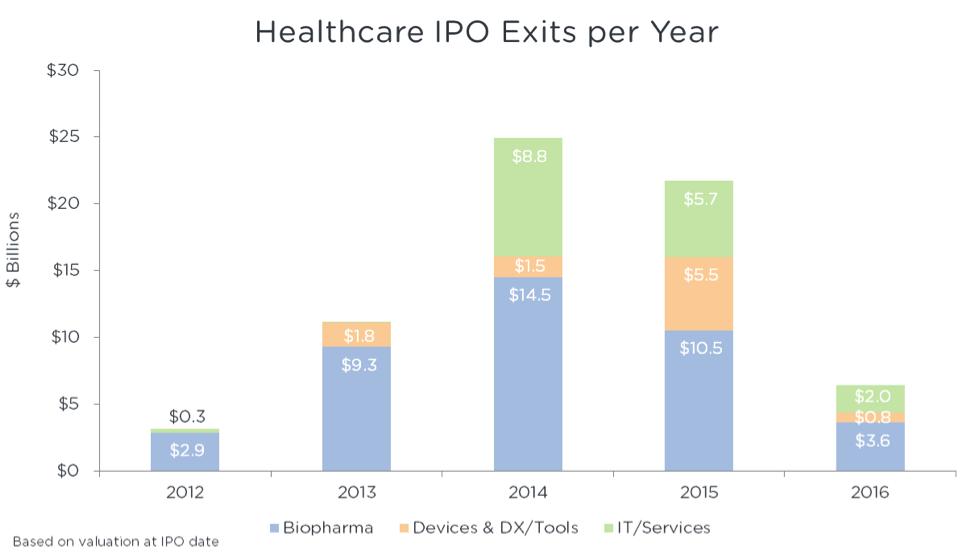 Healthcare IPO Exits per Year

$ Billions

$30
$25
$20
$15
$10
$5
$0

$0.3
$2.9

$1.8
$9.3

$8.8
$1.5
$14.5

$5.7
$5.5
$10.5

$2.0
$0.8
$3.6

2012
2013
2014
2015
2016

Biopharma
Devices & DX/Tools
IT/Services

Based on valuation at IPO date